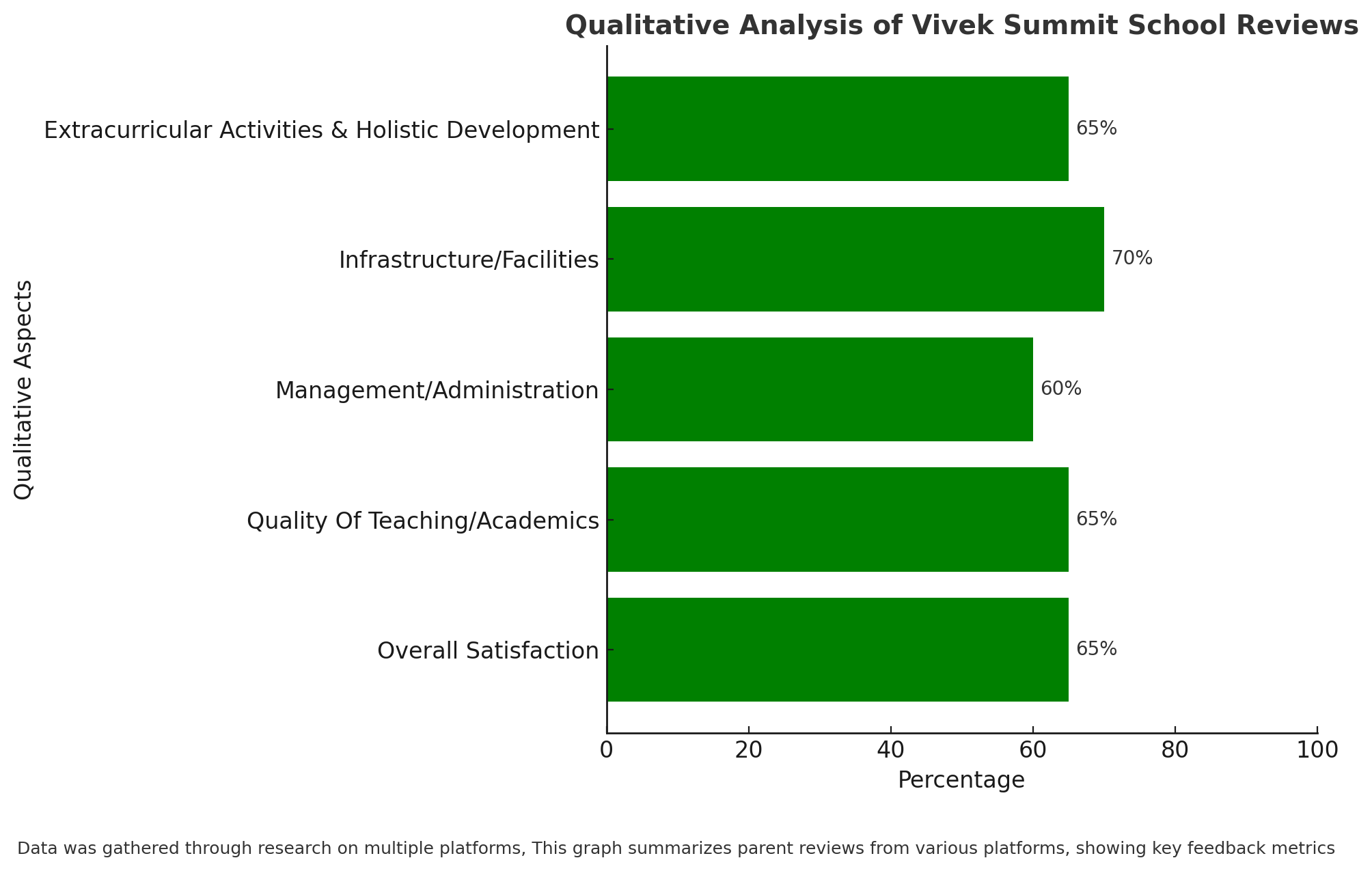 Qualitative Analysis of Vivek Summit School Reviews

Qualitative Aspects

Extracurricular Activities & Holistic Development 65%

Infrastructure/Facilities 70%

Management/Administration 60%

Quality Of Teaching/Academics 65%

Overall Satisfaction 65%

0 20 40 60 80 100

Percentage

Data was gathered through research on multiple platforms, This graph summarizes parent reviews from various platforms, showing key feedback metrics